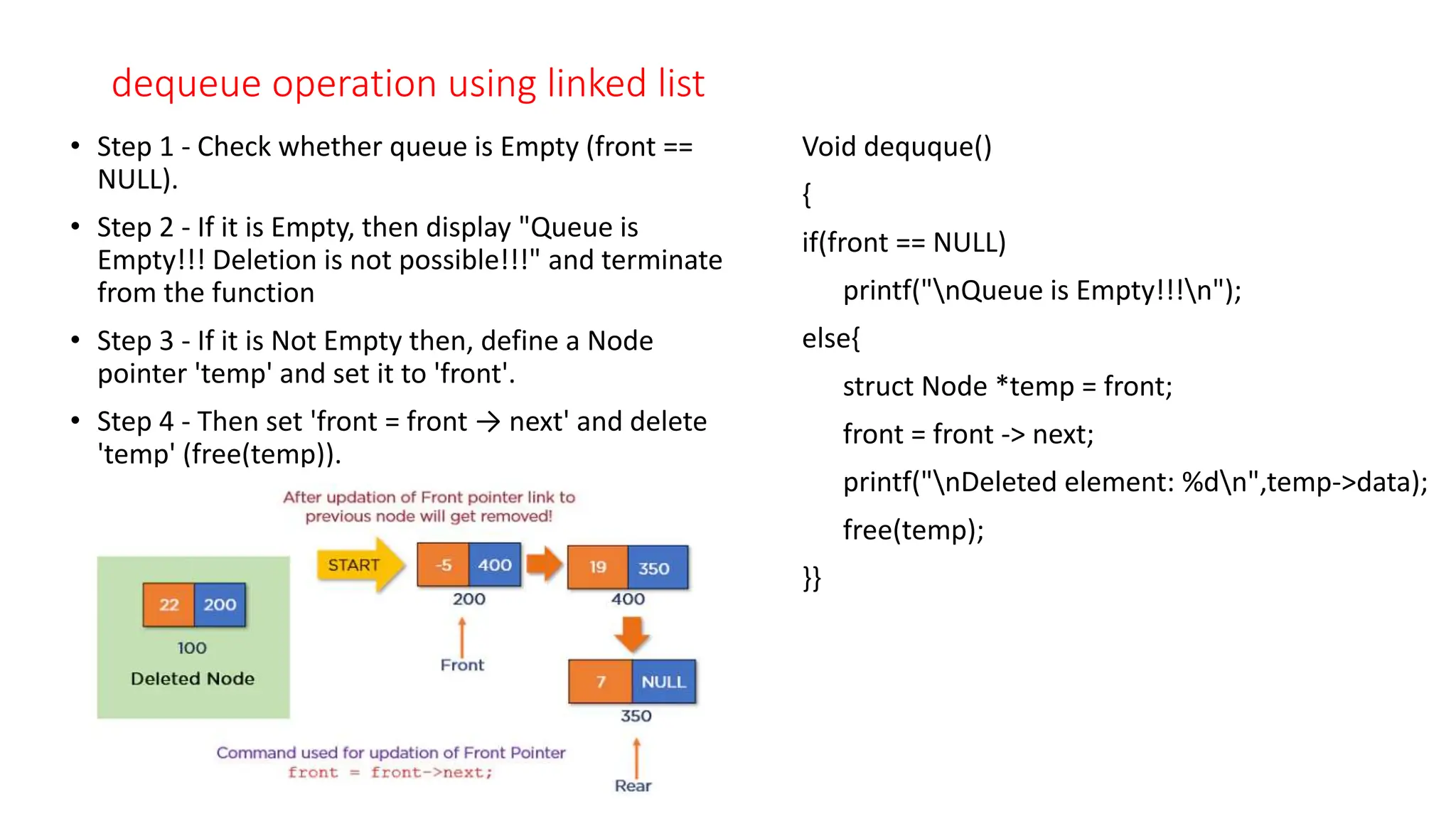 dequeue operation using linked list

• Step 1 - Check whether queue is Empty (front == NULL).

• Step 2 - If it is Empty, then display "Queue is Empty!!! Deletion is not possible!!!" and terminate from the function

• Step 3 - If it is Not Empty then, define a Node pointer 'temp' and set it to 'front'.

• Step 4 - Then set 'front = front → next' and delete 'temp' (free(temp)).

After updation of Front pointer link to previous node will get removed!

22 200
100
Deleted Node

START

-5 400
200

Front

19 350
400

7 NULL
350

Rear

Command used for updation of Front Pointer
front = front->next;

Void dequque()
{
if(front == NULL)
printf("\nQueue is Empty!!!\n");
else{
struct Node *temp = front;
front = front -> next;
printf("\nDeleted element: %d\n",temp->data);
free(temp);
}}